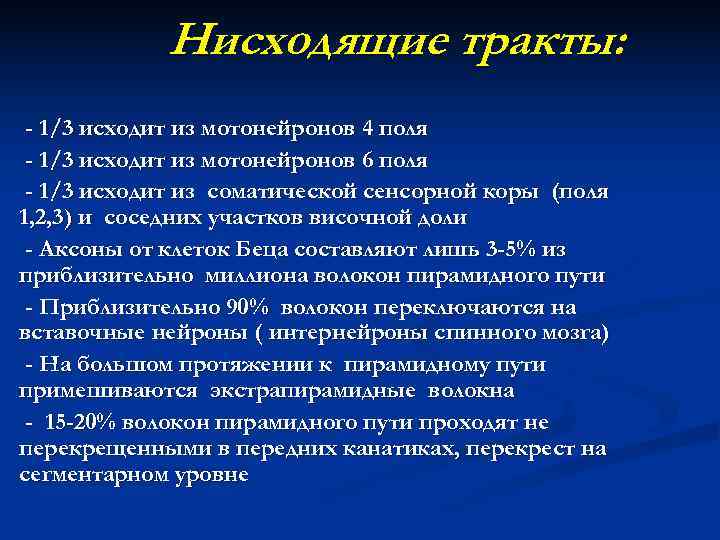 Нисходящие тракты:

- 1/3 исходит из мотонейронов 4 поля

- 1/3 исходит из мотонейронов 6 поля

- 1/3 исходит из соматической сенсорной коры (поля 1,2,3) и соседних участков височной доли

- Аксоны от клеток Беца составляют лишь 3-5% из приблизительно миллиона волокон пирамидного пути

- Приблизительно 90% волокон переключаются на вставочные нейроны ( интернейроны спинного мозга)

- На большом протяжении к пирамидному пути примешиваются экстрапирамидные волокна

- 15-20% волокон пирамидного пути проходят не перекрещенными в передних канатиках, перекрест на сегментарном уровне